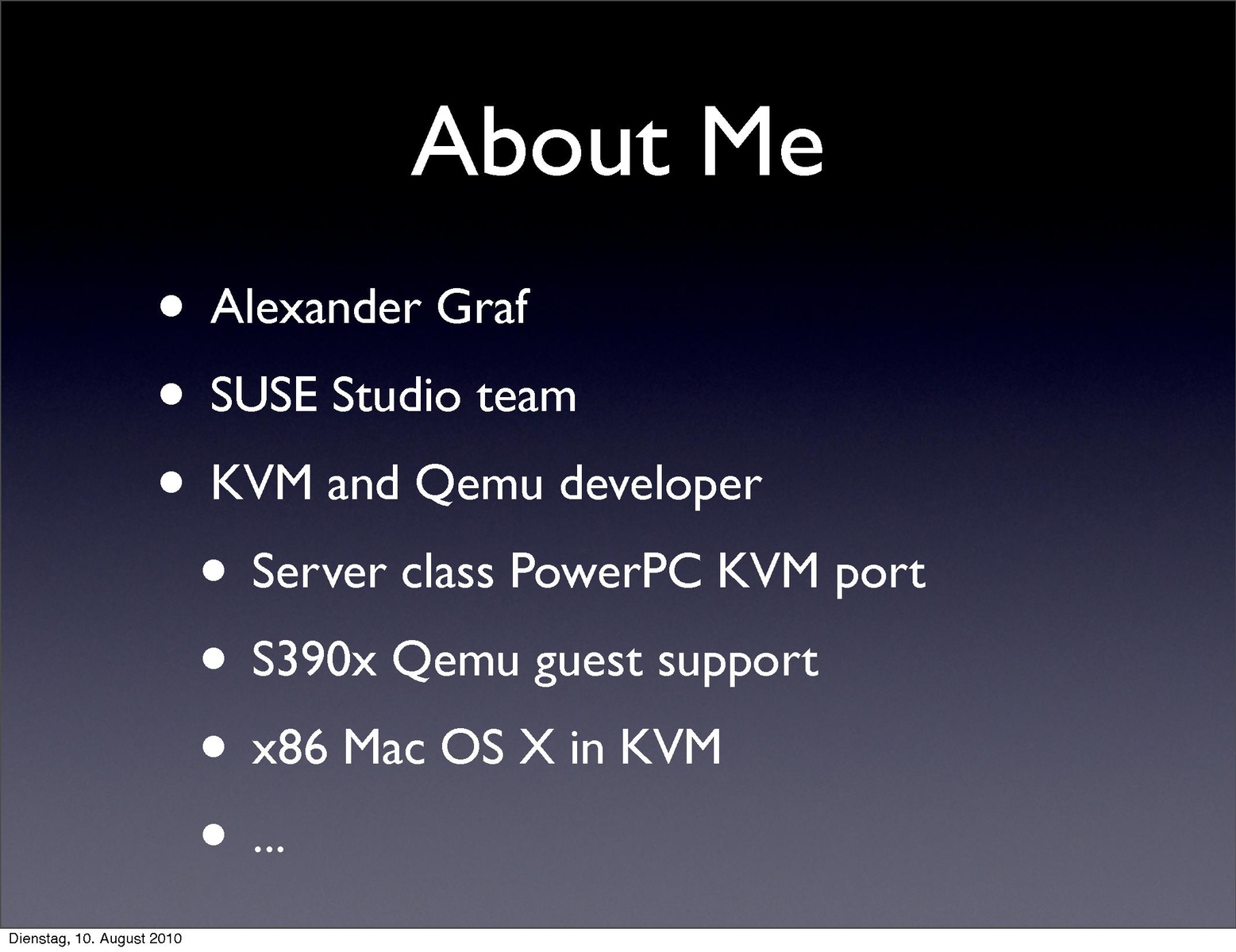 About Me

• Alexander Graf
• SUSE Studio team
• KVM and Qemu developer
 • Server class PowerPC KVM port
 • S390x Qemu guest support
 • x86 Mac OS X in KVM
 • ...

Dienstag, 10. August 2010